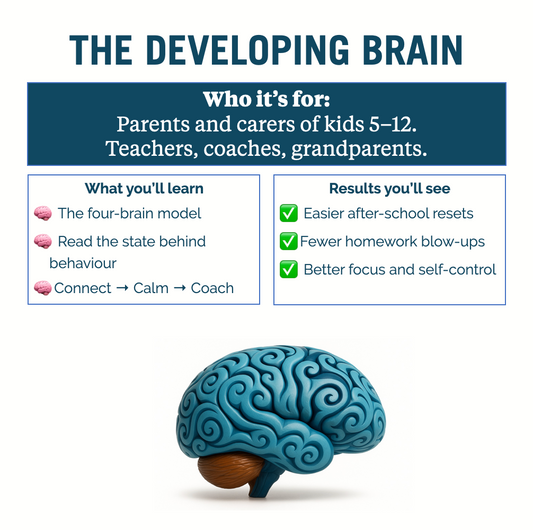 THE DEVELOPING BRAIN

Who it's for:
Parents and carers of kids 5–12.
Teachers, coaches, grandparents.

What you'll learn
🧠 The four-brain model
🧠 Read the state behind behaviour
🧠 Connect → Calm → Coach

Results you'll see
✅ Easier after-school resets
✅ Fewer homework blow-ups
✅ Better focus and self-control